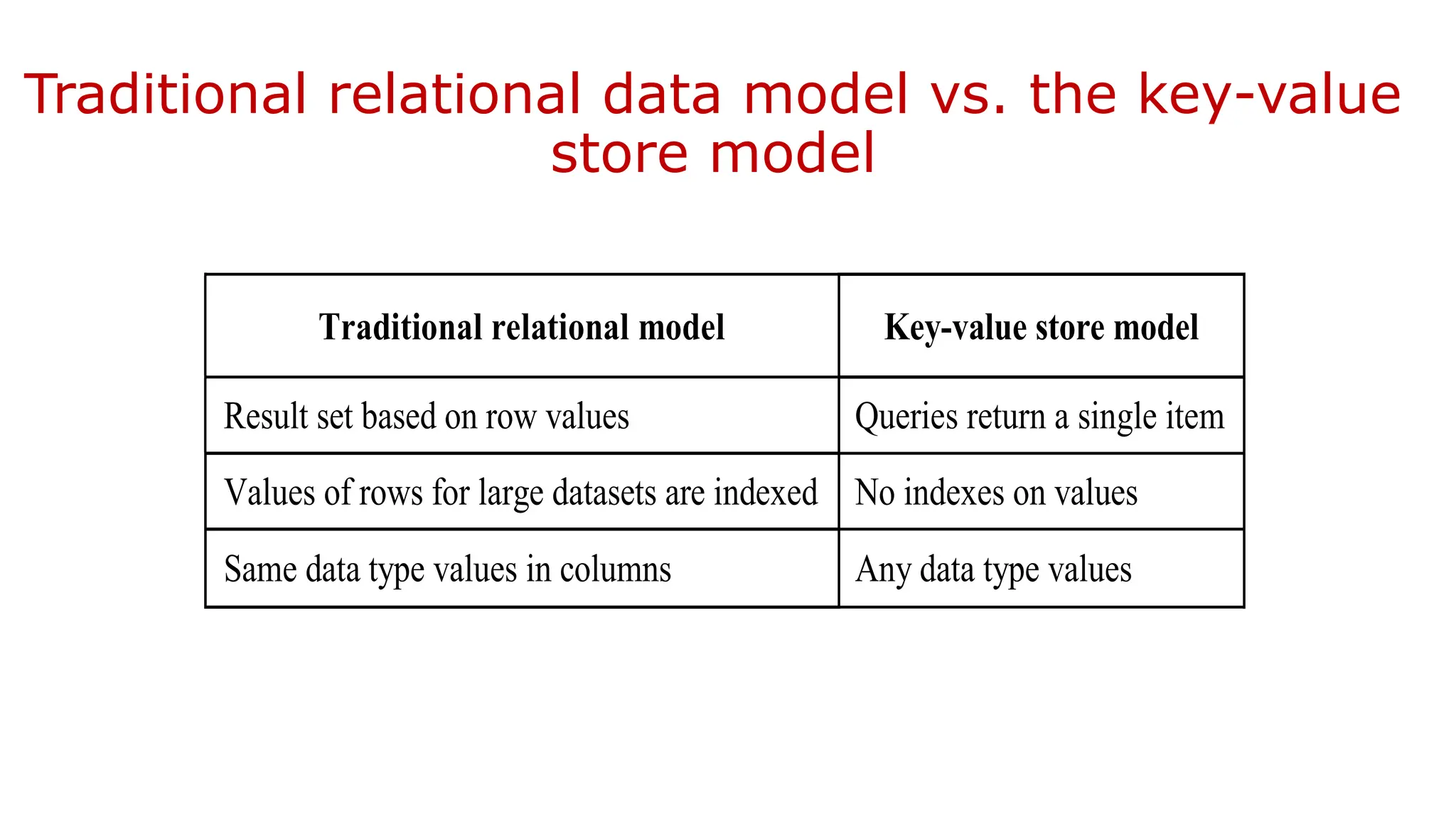 Traditional relational data model vs. the key-value store model

| Traditional relational model | Key-value store model |
|---|---|
| Result set based on row values | Queries return a single item |
| Values of rows for large datasets are indexed | No indexes on values |
| Same data type values in columns | Any data type values |